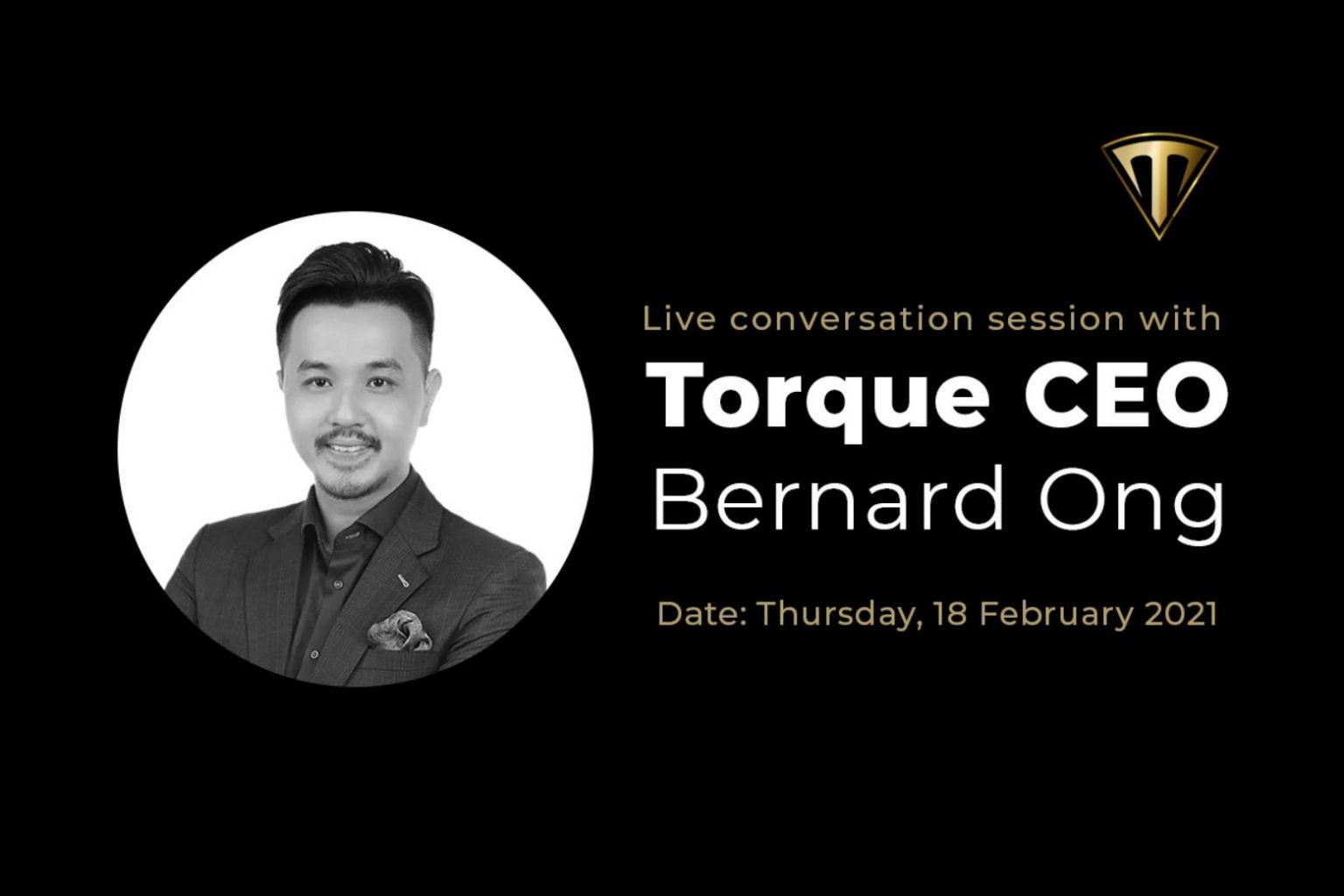 Live conversation session with
Torque CEO
Bernard Ong

Date: Thursday, 18 February 2021